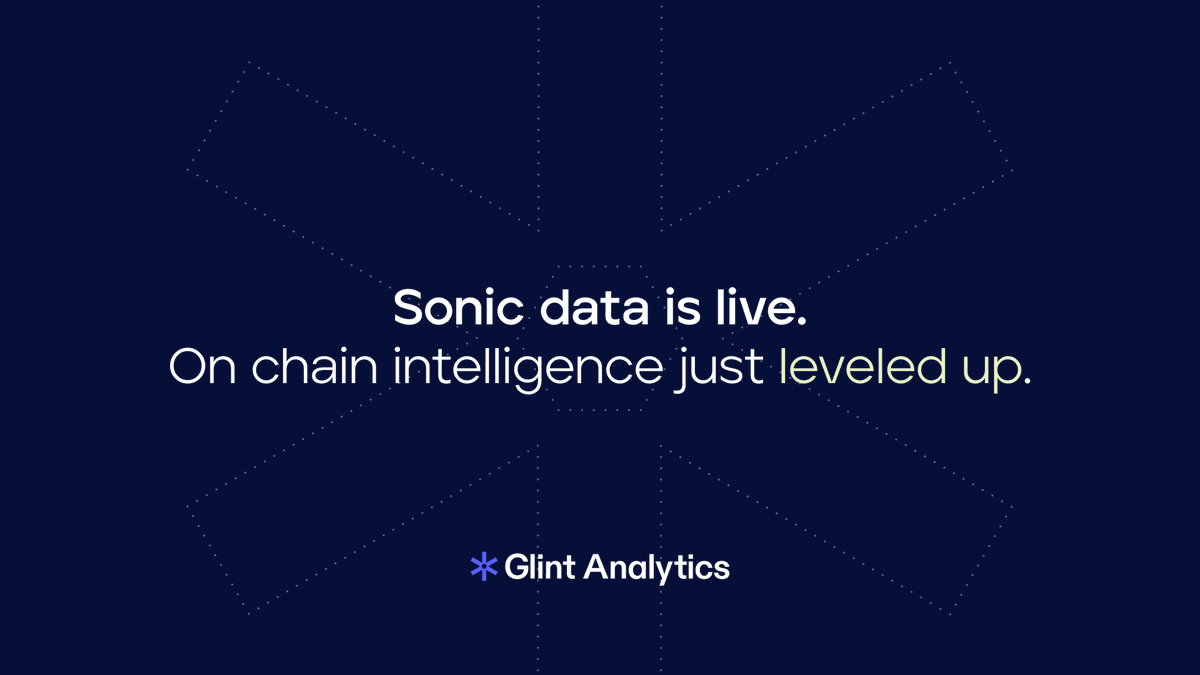 Sonic data is live.
On chain intelligence just leveled up.

Glint Analytics